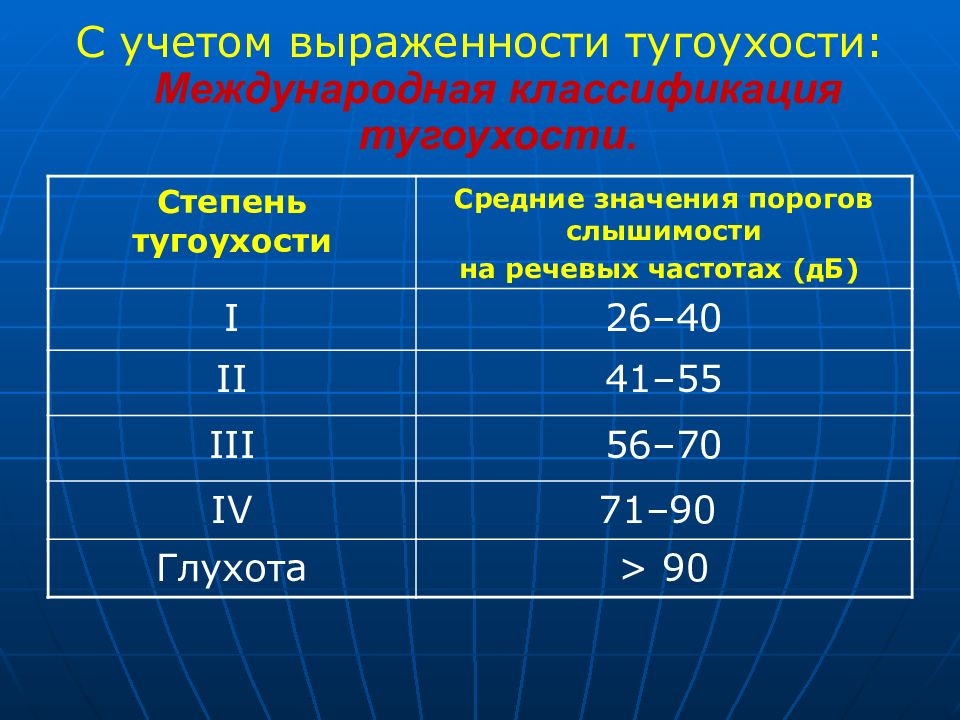 С учетом выраженности тугоухости:
Международная классификация тугоухости.

| Степень тугоухости | Средние значения порогов слышимости на речевых частотах (дБ) |
|---|---|
| I | 26–40 |
| II | 41–55 |
| III | 56–70 |
| IV | 71–90 |
| Глухота | > 90 |